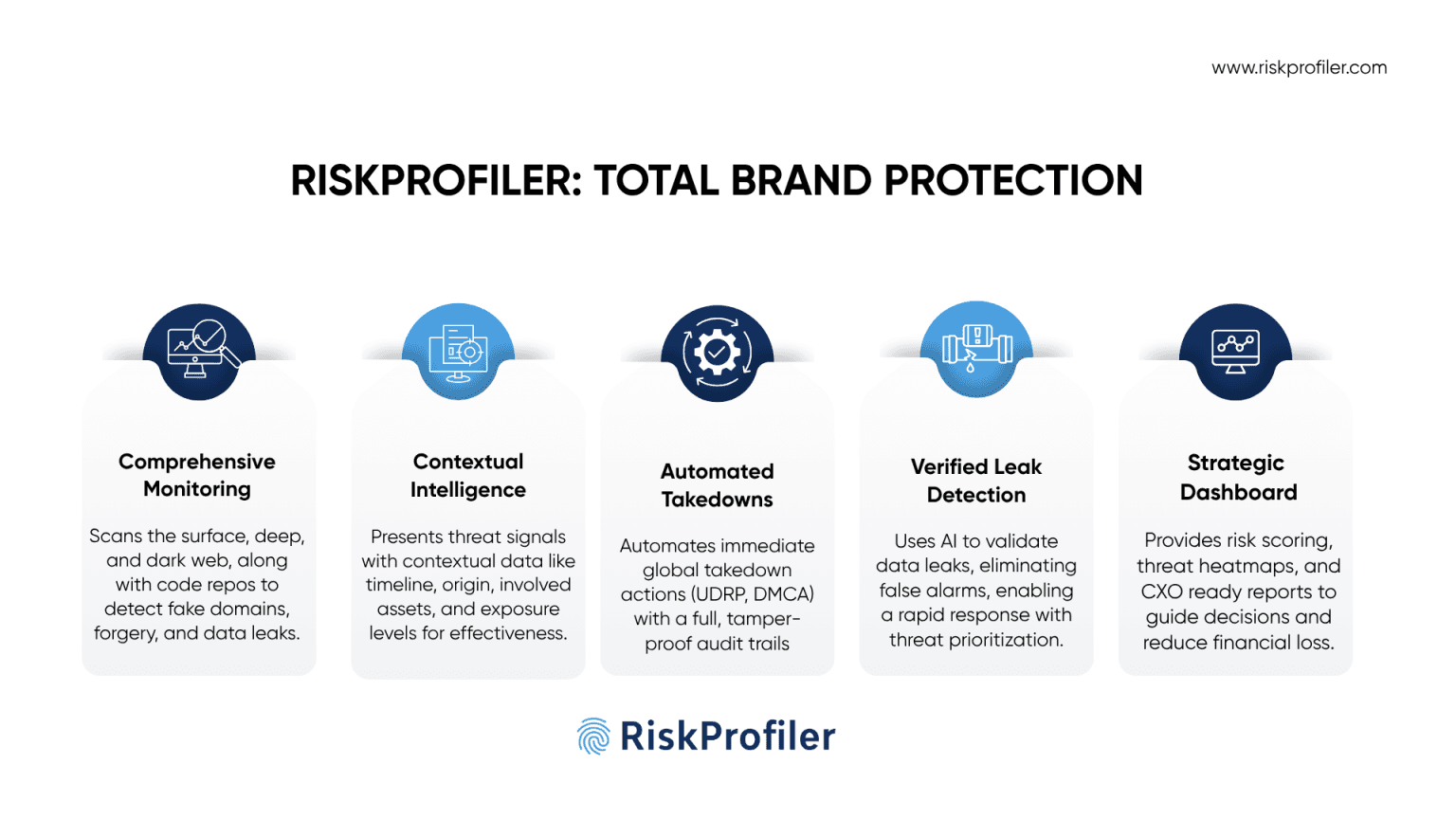 www.riskprofiler.com

RISKPROFILER: TOTAL BRAND PROTECTION

Comprehensive Monitoring

Scans the surface, deep, and dark web, along with code repos to detect fake domains, forgery, and data leaks.

Contextual Intelligence

Presents threat signals with contextual data like timeline, origin, involved assets, and exposure levels for effectiveness.

Automated Takedowns

Automates immediate global takedown actions (UDRP, DMCA) with a full, tamper-proof audit trails

Verified Leak Detection

Uses AI to validate data leaks, eliminating false alarms, enabling a rapid response with threat prioritization.

Strategic Dashboard

Provides risk scoring, threat heatmaps, and CXO ready reports to guide decisions and reduce financial loss.

RiskProfiler